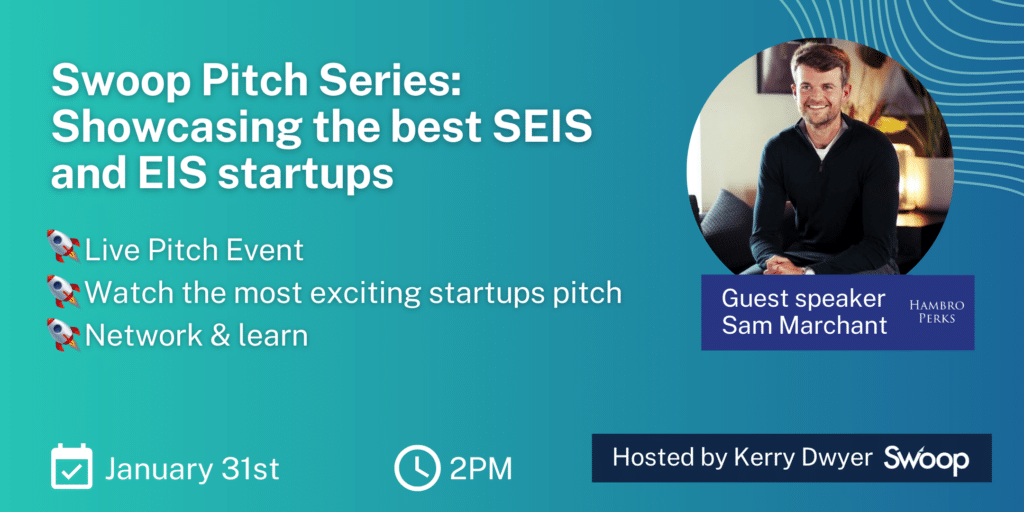 Swoop Pitch Series: Showcasing the best SEIS and EIS startups

🚀Live Pitch Event
🚀Watch the most exciting startups pitch
🚀Network & learn

Guest speaker
Sam Marchant

HAMBRO PERKS

January 31st

2PM

Hosted by Kerry Dwyer Swoop